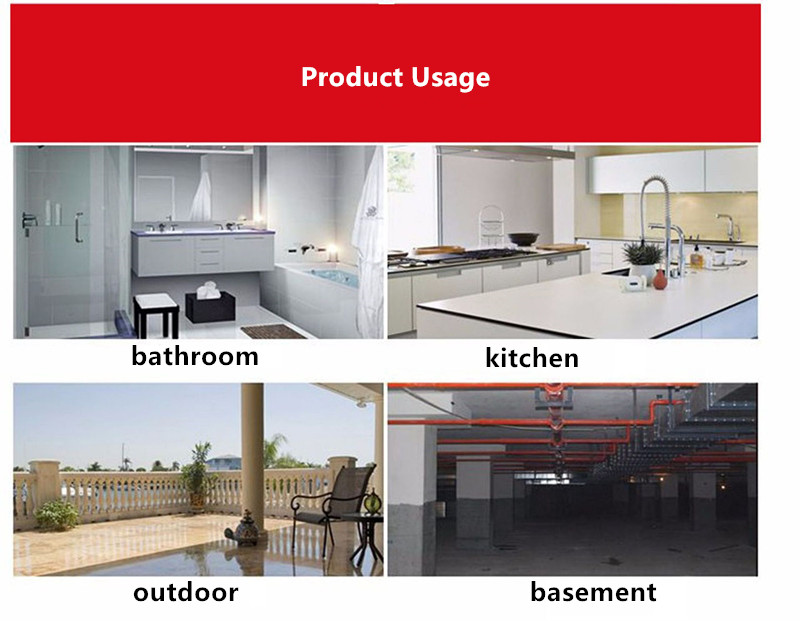 Product Usage

bathroom

kitchen

outdoor

basement